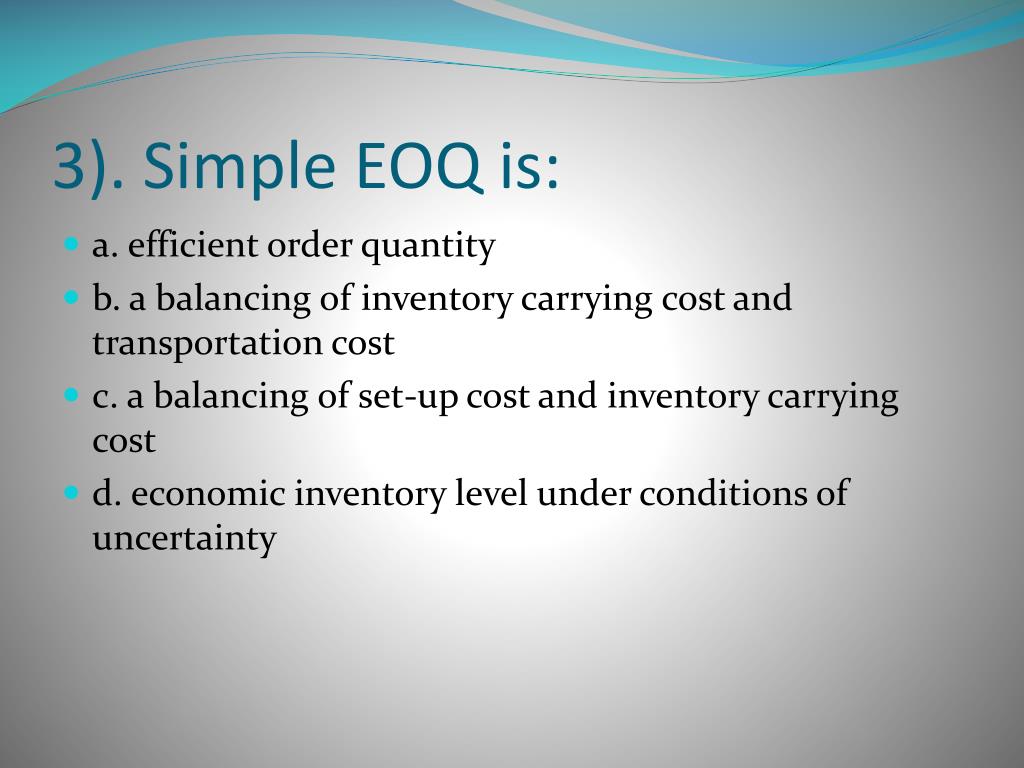 3). Simple EOQ is:

a. efficient order quantity

b. a balancing of inventory carrying cost and transportation cost

c. a balancing of set-up cost and inventory carrying cost

d. economic inventory level under conditions of uncertainty